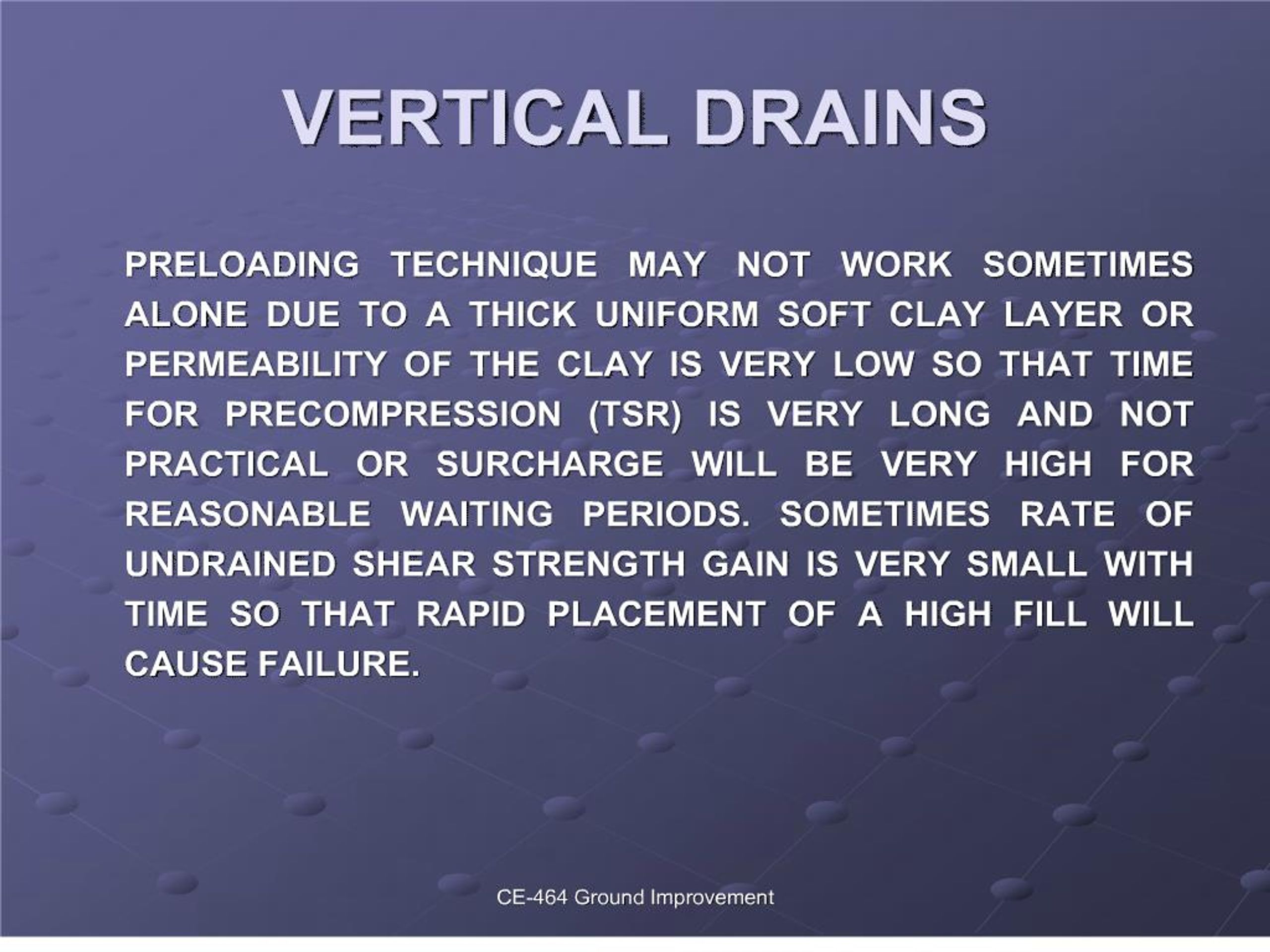 VERTICAL DRAINS

PRELOADING TECHNIQUE MAY NOT WORK SOMETIMES ALONE DUE TO A THICK UNIFORM SOFT CLAY LAYER OR PERMEABILITY OF THE CLAY IS VERY LOW SO THAT TIME FOR PRECOMPRESSION (TSR) IS VERY LONG AND NOT PRACTICAL OR SURCHARGE WILL BE VERY HIGH FOR REASONABLE WAITING PERIODS. SOMETIMES RATE OF UNDRAINED SHEAR STRENGTH GAIN IS VERY SMALL WITH TIME SO THAT RAPID PLACEMENT OF A HIGH FILL WILL CAUSE FAILURE.

CE-464 Ground Improvement